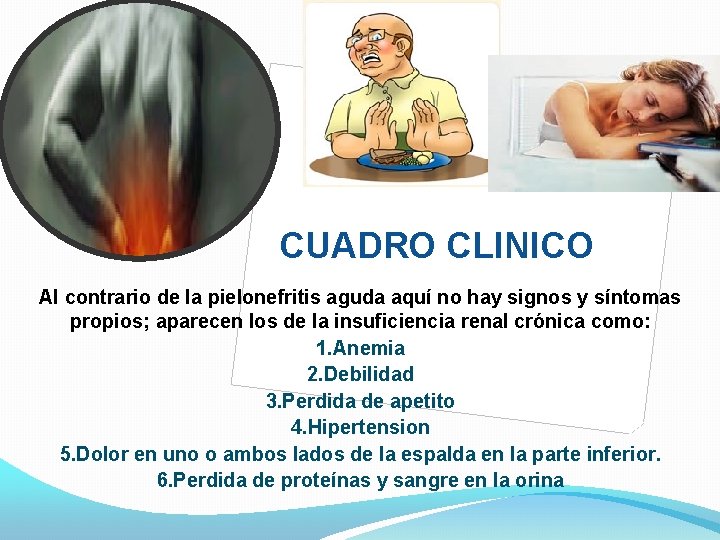 CUADRO CLINICO

Al contrario de la pielonefritis aguda aquí no hay signos y síntomas propios; aparecen los de la insuficiencia renal crónica como:
1.Anemia
2.Debilidad
3.Perdida de apetito
4.Hipertension
5.Dolor en uno o ambos lados de la espalda en la parte inferior.
6.Perdida de proteínas y sangre en la orina